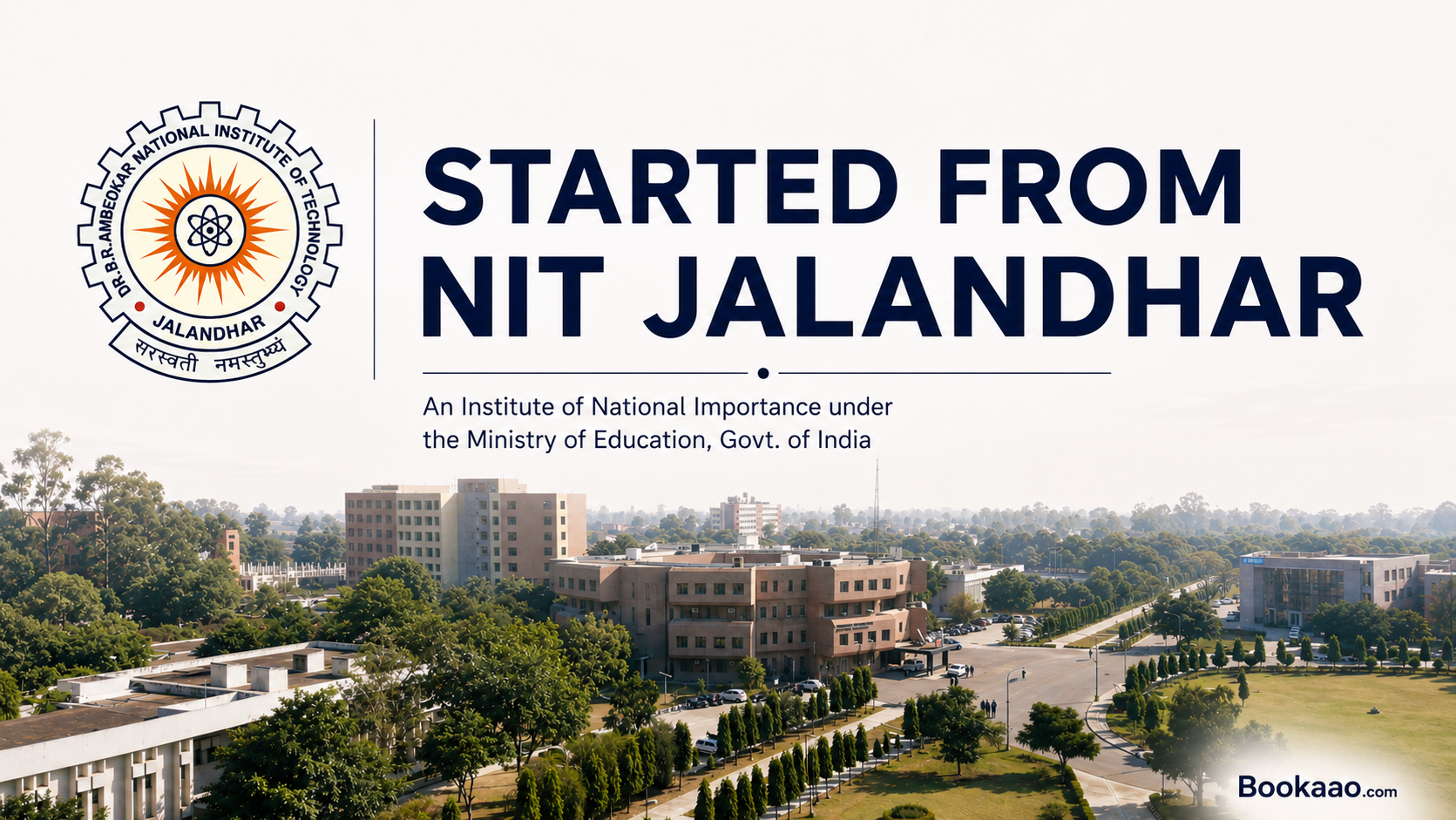 DR.B.R.AMBEDKAR NATIONAL INSTITUTE OF TECHNOLOGY
JALANDHAR
सरस्वती नमस्तुभ्यं

STARTED FROM NIT JALANDHAR

An Institute of National Importance under the Ministry of Education, Govt. of India

Bookaao.com